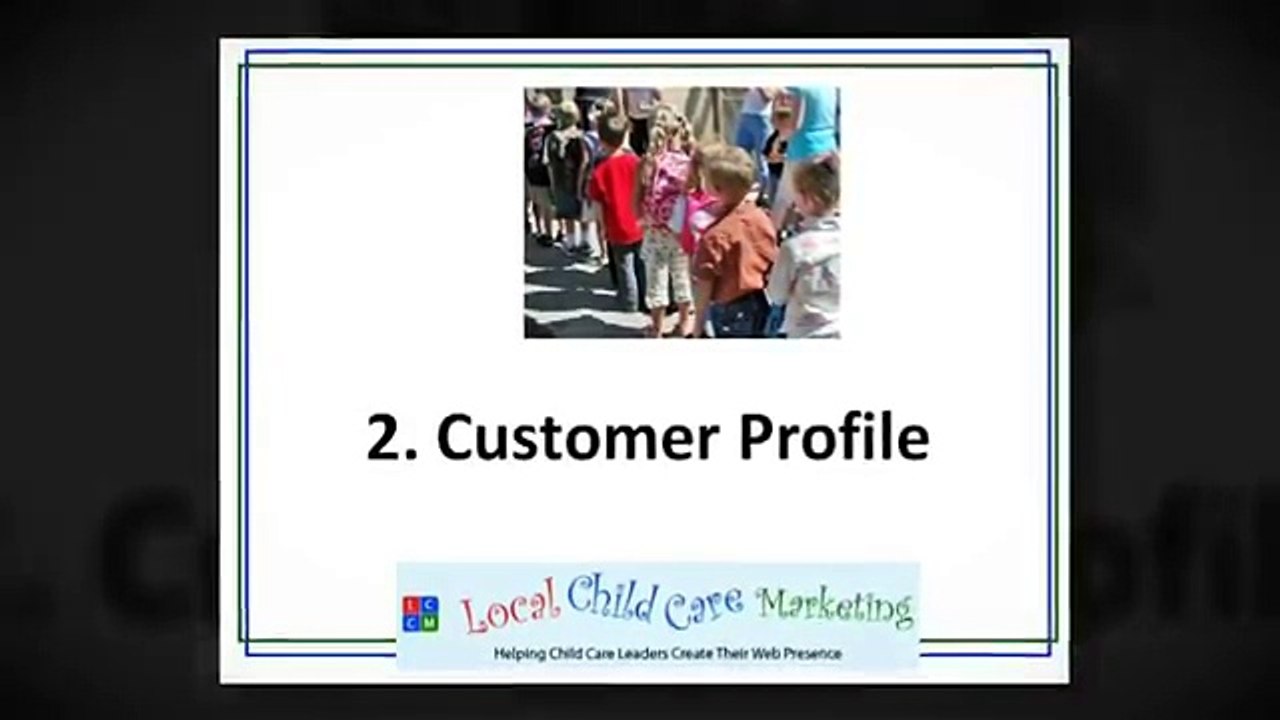 2. Customer Profile

L C C M

Local Child Care Marketing

Helping Child Care Leaders Create Their Web Presence